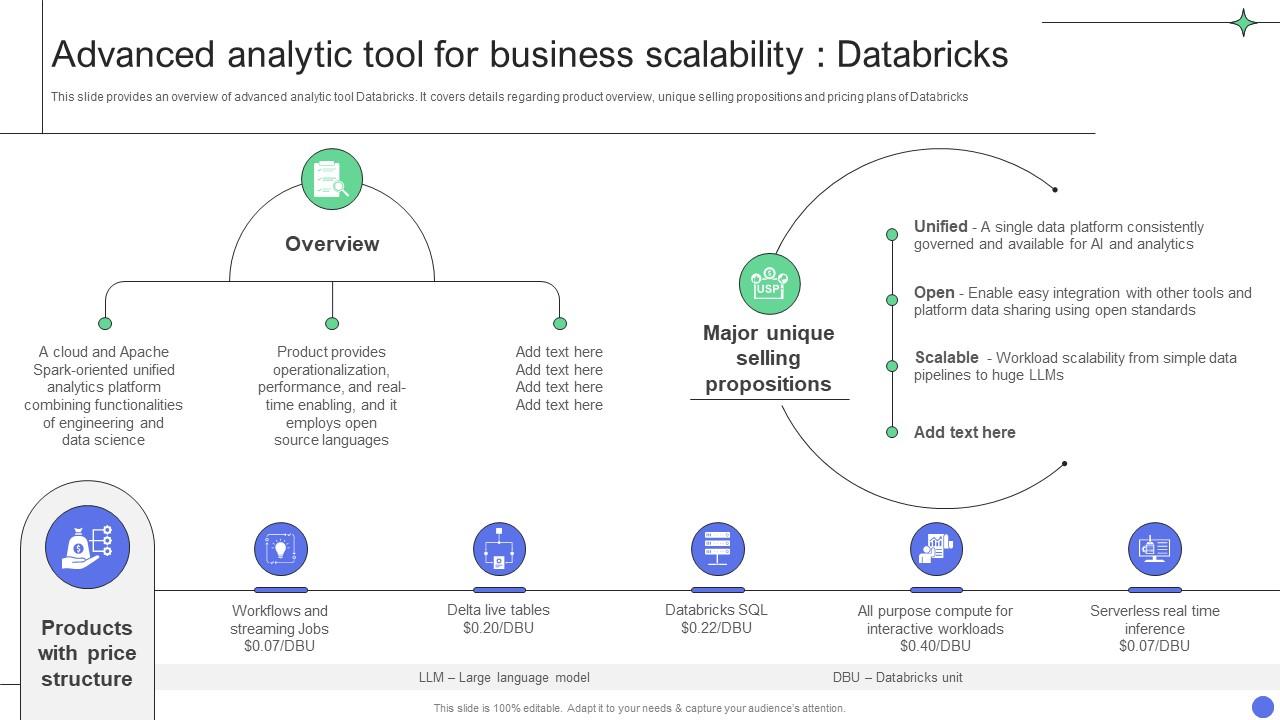 Advanced analytic tool for business scalability : Databricks

This slide provides an overview of advanced analytic tool Databricks. It covers details regarding product overview, unique selling propositions and pricing plans of Databricks

Overview

A cloud and Apache Spark-oriented unified analytics platform combining functionalities of engineering and data science

Product provides operationalization, performance, and real-time enabling, and it employs open source languages

Add text here
Add text here
Add text here
Add text here

USP

Major unique selling propositions

Unified - A single data platform consistently governed and available for AI and analytics

Open - Enable easy integration with other tools and platform data sharing using open standards

Scalable - Workload scalability from simple data pipelines to huge LLMs

Add text here

Products with price structure

Workflows and streaming Jobs
$0.07/DBU

Delta live tables
$0.20/DBU

Databricks SQL
$0.22/DBU

All purpose compute for interactive workloads
$0.40/DBU

Serverless real time inference
$0.07/DBU

LLM – Large language model

DBU – Databricks unit

This slide is 100% editable. Adapt it to your needs & capture your audience's attention.